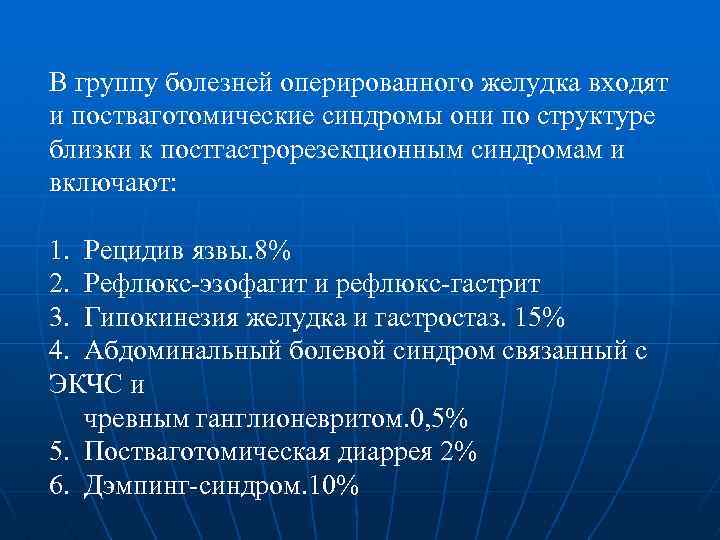 В группу болезней оперированного желудка входят и постваготомические синдромы они по структуре близки к постгастрорезекционным синдромам и включают:

1. Рецидив язвы.8%
2. Рефлюкс-эзофагит и рефлюкс-гастрит
3. Гипокинезия желудка и гастростаз. 15%
4. Абдоминальный болевой синдром связанный с ЭКЧС и
чревным ганглионевритом.0,5%
5. Постваготомическая диаррея 2%
6. Дэмпинг-синдром.10%